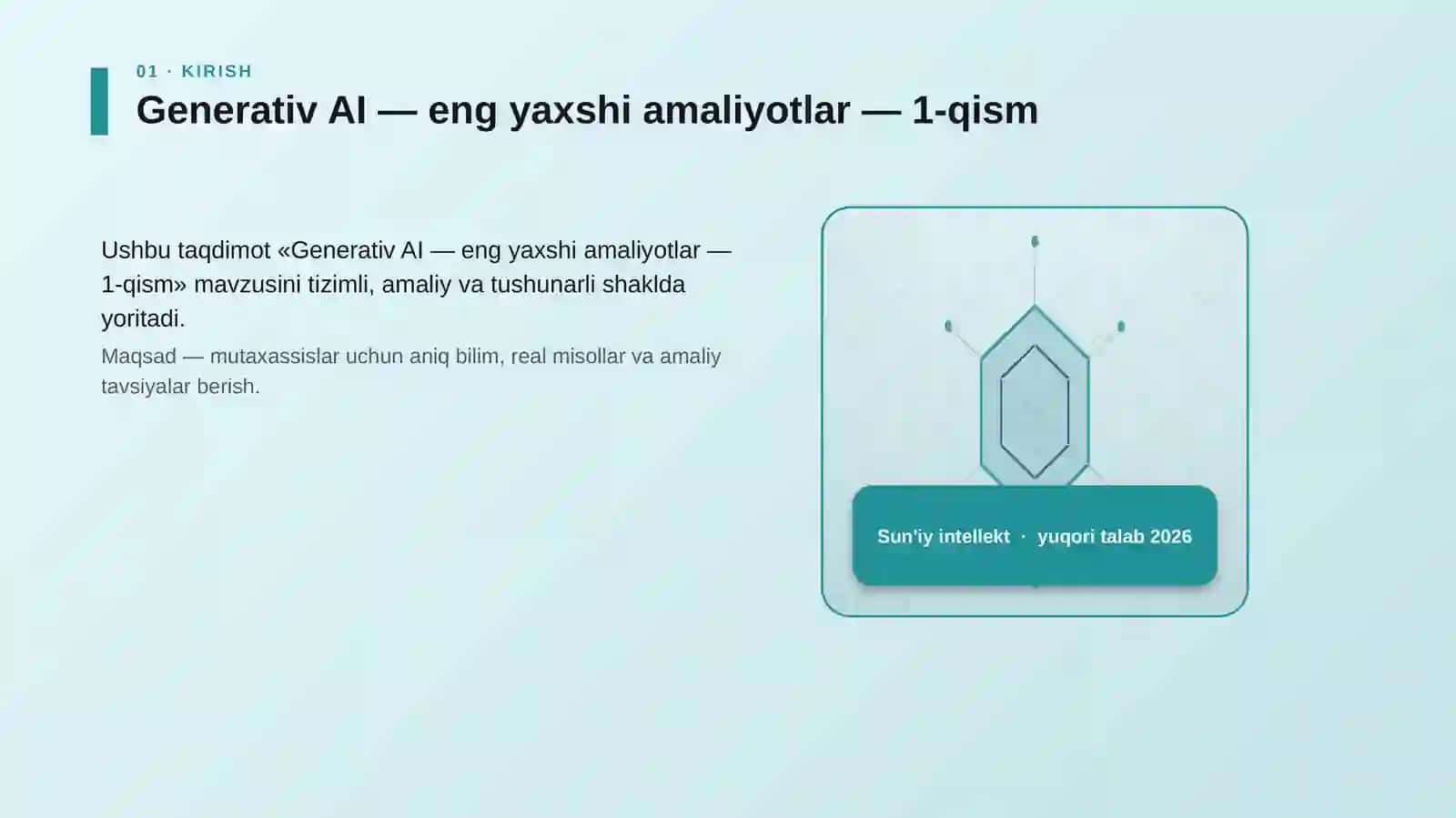 01 · KIRISH

Generativ AI — eng yaxshi amaliyotlar — 1-qism

Ushbu taqdimot «Generativ AI — eng yaxshi amaliyotlar — 1-qism» mavzusini tizimli, amaliy va tushunarli shaklda yoritadi.

Maqsad — mutaxassislar uchun aniq bilim, real misollar va amaliy tavsiyalar berish.

Sun'iy intellekt · yuqori talab 2026